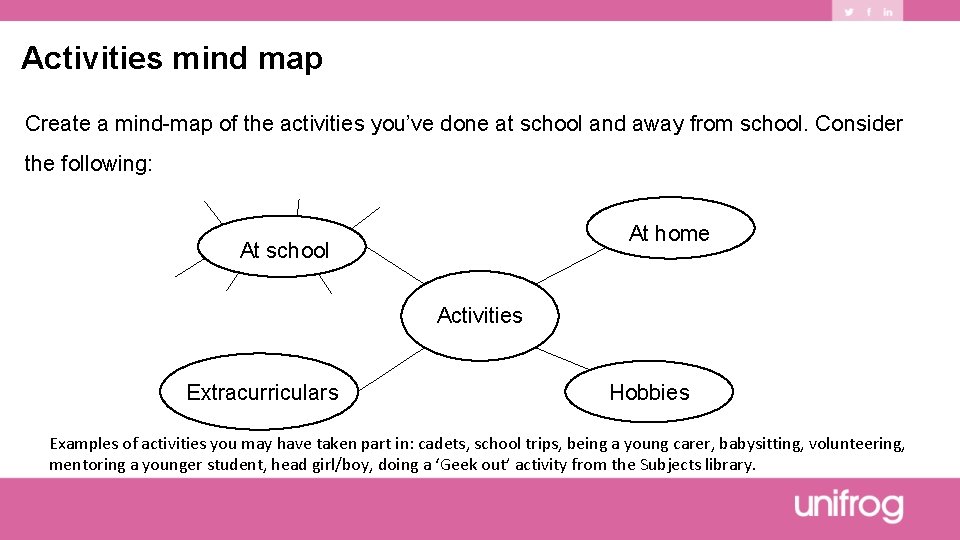 Activities mind map

Create a mind-map of the activities you've done at school and away from school. Consider the following:

At school

At home

Activities

Extracurriculars

Hobbies

Examples of activities you may have taken part in: cadets, school trips, being a young carer, babysitting, volunteering, mentoring a younger student, head girl/boy, doing a 'Geek out' activity from the Subjects library.

unifrog